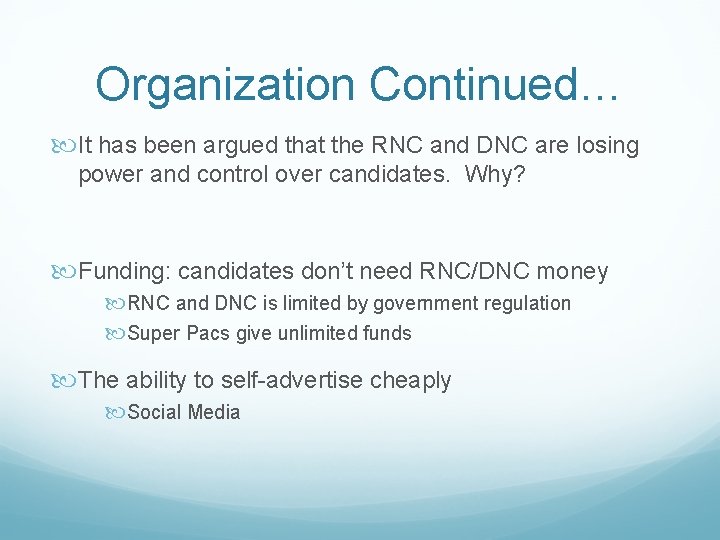 Organization Continued…

It has been argued that the RNC and DNC are losing power and control over candidates.  Why?

Funding: candidates don’t need RNC/DNC money

RNC and DNC is limited by government regulation

Super Pacs give unlimited funds

The ability to self-advertise cheaply

Social Media